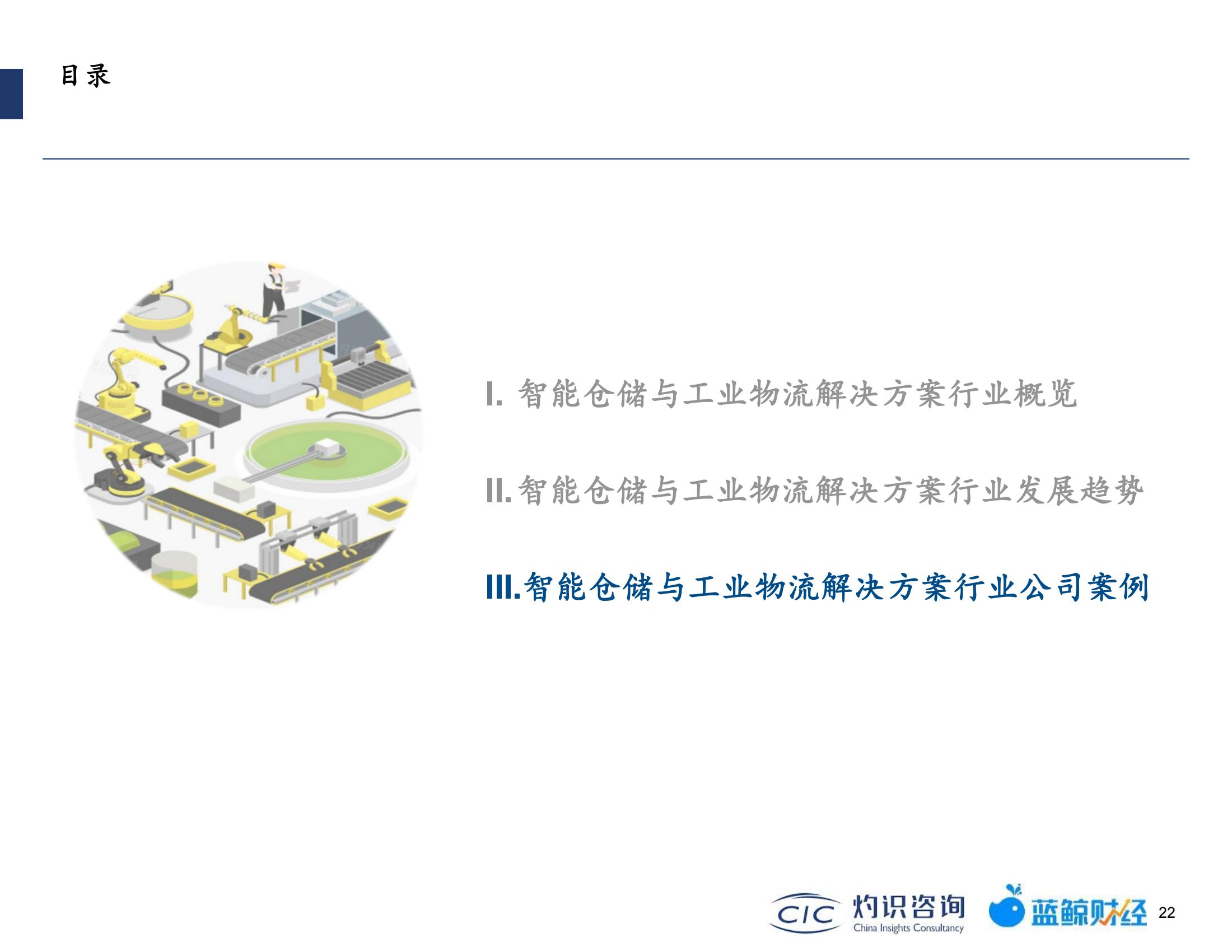 目录

I. 智能仓储与工业物流解决方案行业概览

II. 智能仓储与工业物流解决方案行业发展趋势

III. 智能仓储与工业物流解决方案行业公司案例

CIC 灼识咨询 China Insights Consultancy 蓝鲸财经 22